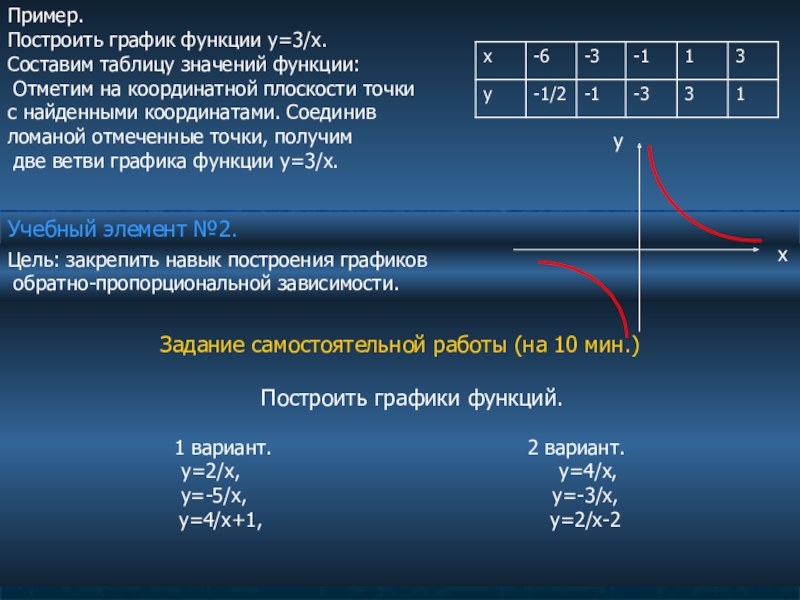 Пример.
Построить график функции у=3/х.
Составим таблицу значений функции:
Отметим на координатной плоскости точки с найденными координатами. Соединив ломаной отмеченные точки, получим две ветви графика функции у=3/х.

| х | -6 | -3 | -1 | 1 | 3 |
|---|---|---|---|---|---|
| у | -1/2 | -1 | -3 | 3 | 1 |

у

х

Учебный элемент №2.

Цель: закрепить навык построения графиков обратно-пропорциональной зависимости.

Задание самостоятельной работы (на 10 мин.)

Построить графики функций.

1 вариант.
у=2/х,
у=-5/х,
у=4/х+1,

2 вариант.
у=4/х,
у=-3/х,
у=2/х-2